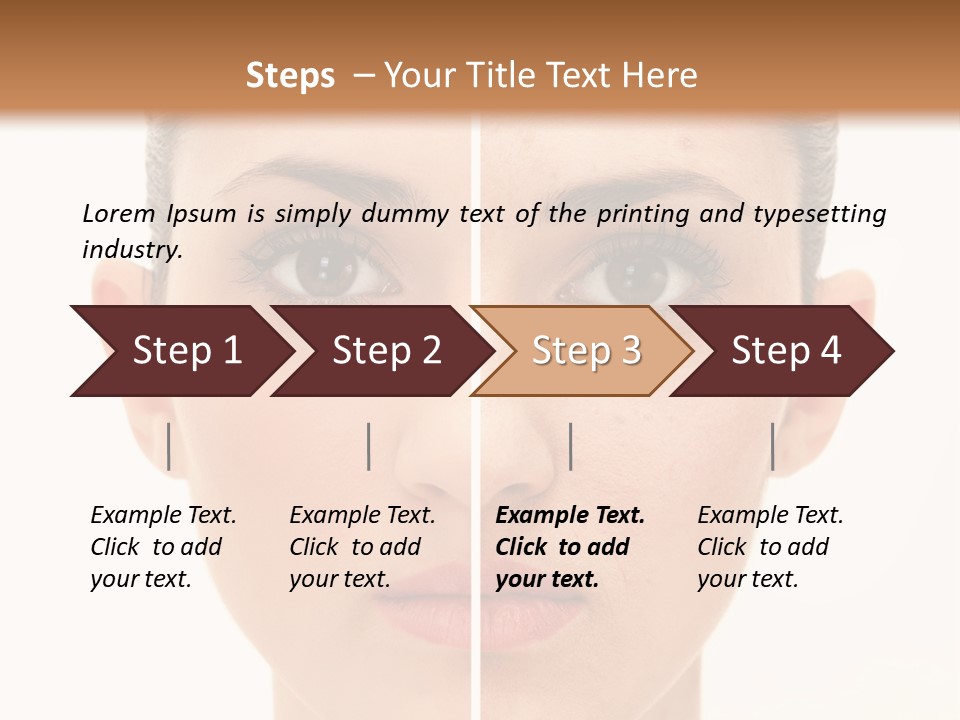 Steps – Your Title Text Here

Lorem Ipsum is simply dummy text of the printing and typesetting industry.

Step 1

Step 2

Step 3

Step 4

Example Text. Click to add your text.

Example Text. Click to add your text.

Example Text. Click to add your text.

Example Text. Click to add your text.